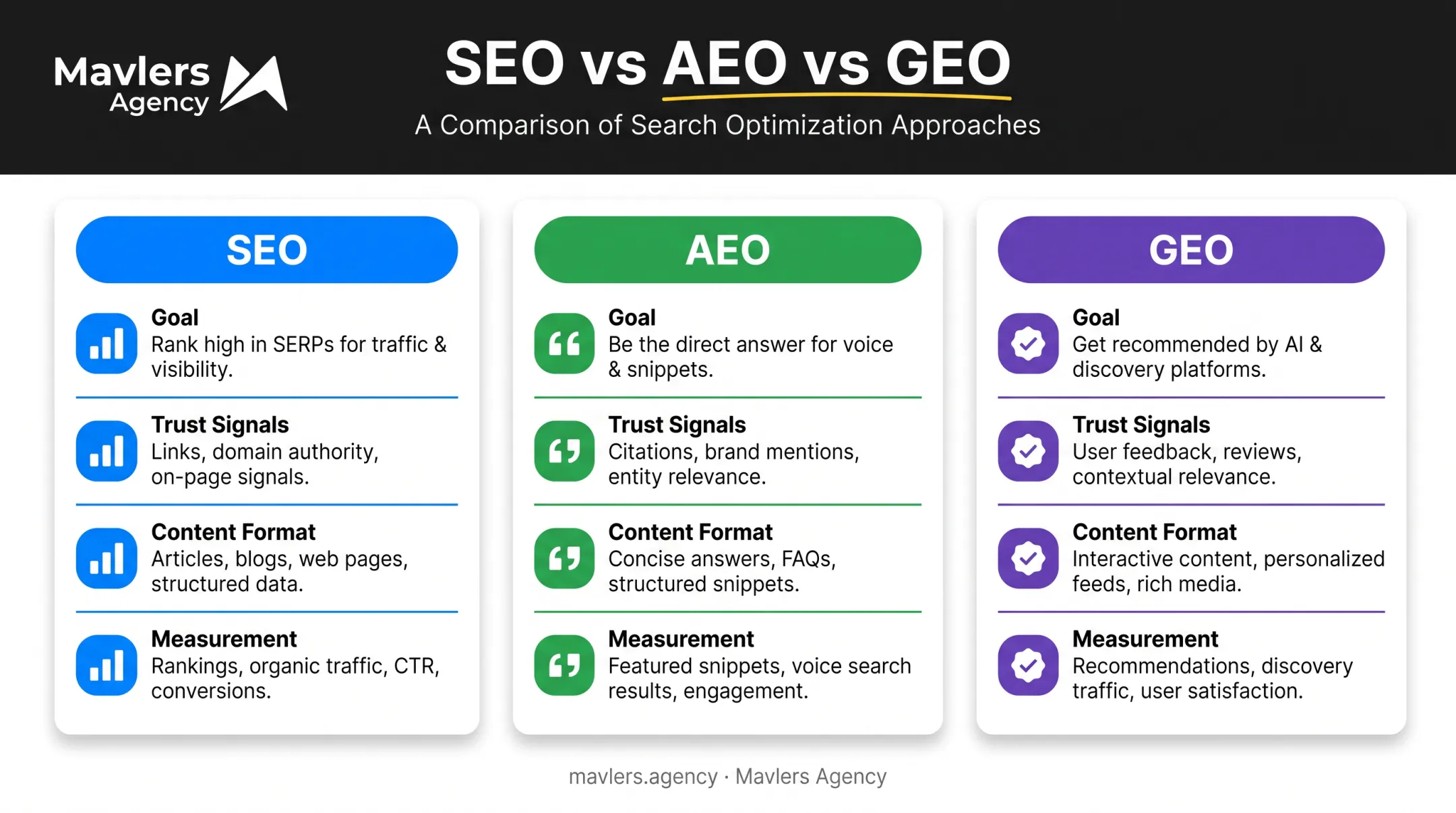 Mavlers Agency

SEO vs AEO vs GEO

A Comparison of Search Optimization Approaches

SEO

Goal
Rank high in SERPs for traffic & visibility.

Trust Signals
Links, domain authority, on-page signals.

Content Format
Articles, blogs, web pages, structured data.

Measurement
Rankings, organic traffic, CTR, conversions.

AEO

Goal
Be the direct answer for voice & snippets.

Trust Signals
Citations, brand mentions, entity relevance.

Content Format
Concise answers, FAQs, structured snippets.

Measurement
Featured snippets, voice search results, engagement.

GEO

Goal
Get recommended by AI & discovery platforms.

Trust Signals
User feedback, reviews, contextual relevance.

Content Format
Interactive content, personalized feeds, rich media.

Measurement
Recommendations, discovery traffic, user satisfaction.

mavlers.agency · Mavlers Agency